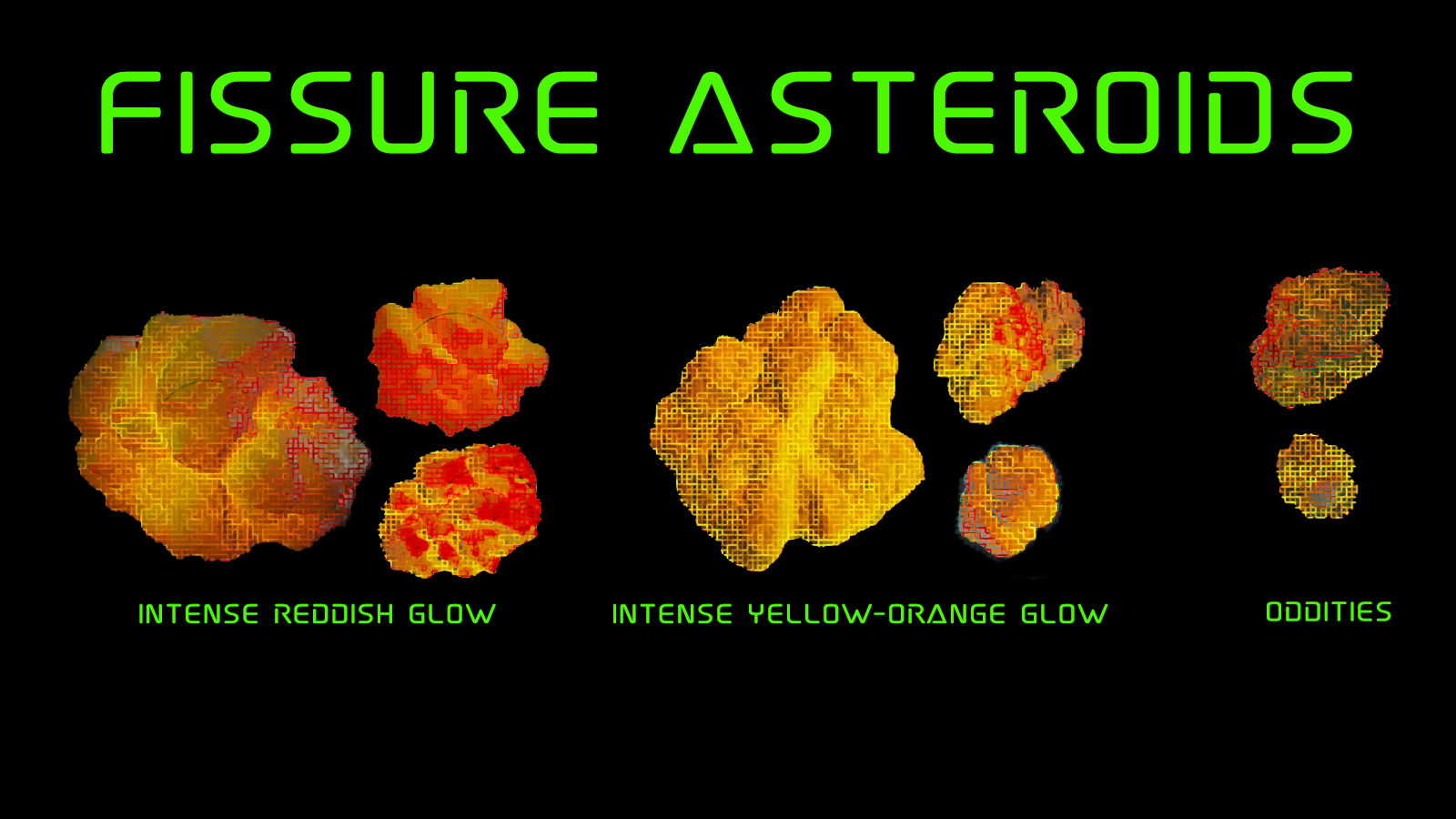 FISSURE ASTEROIDS

INTENSE REDDISH GLOW

INTENSE YELLOW-ORANGE GLOW

ODDITIES